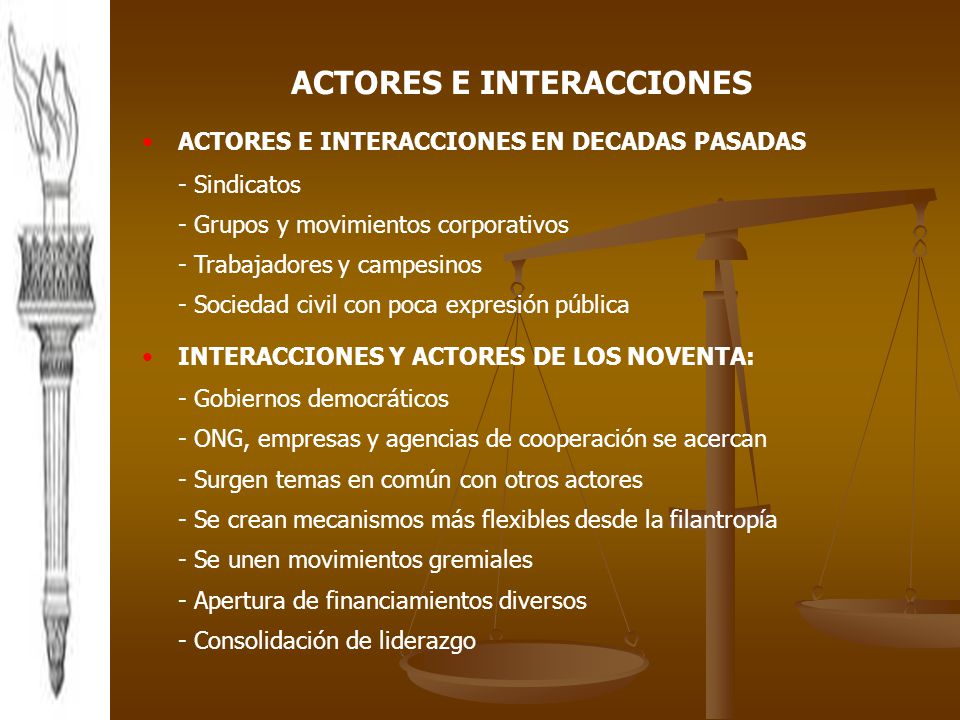 ACTORES E INTERACCIONES

• ACTORES E INTERACCIONES EN DECADAS PASADAS

- Sindicatos
- Grupos y movimientos corporativos
- Trabajadores y campesinos
- Sociedad civil con poca expresión pública

• INTERACCIONES Y ACTORES DE LOS NOVENTA:

- Gobiernos democráticos
- ONG, empresas y agencias de cooperación se acercan
- Surgen temas en común con otros actores
- Se crean mecanismos más flexibles desde la filantropía
- Se unen movimientos gremiales
- Apertura de financiamientos diversos
- Consolidación de liderazgo